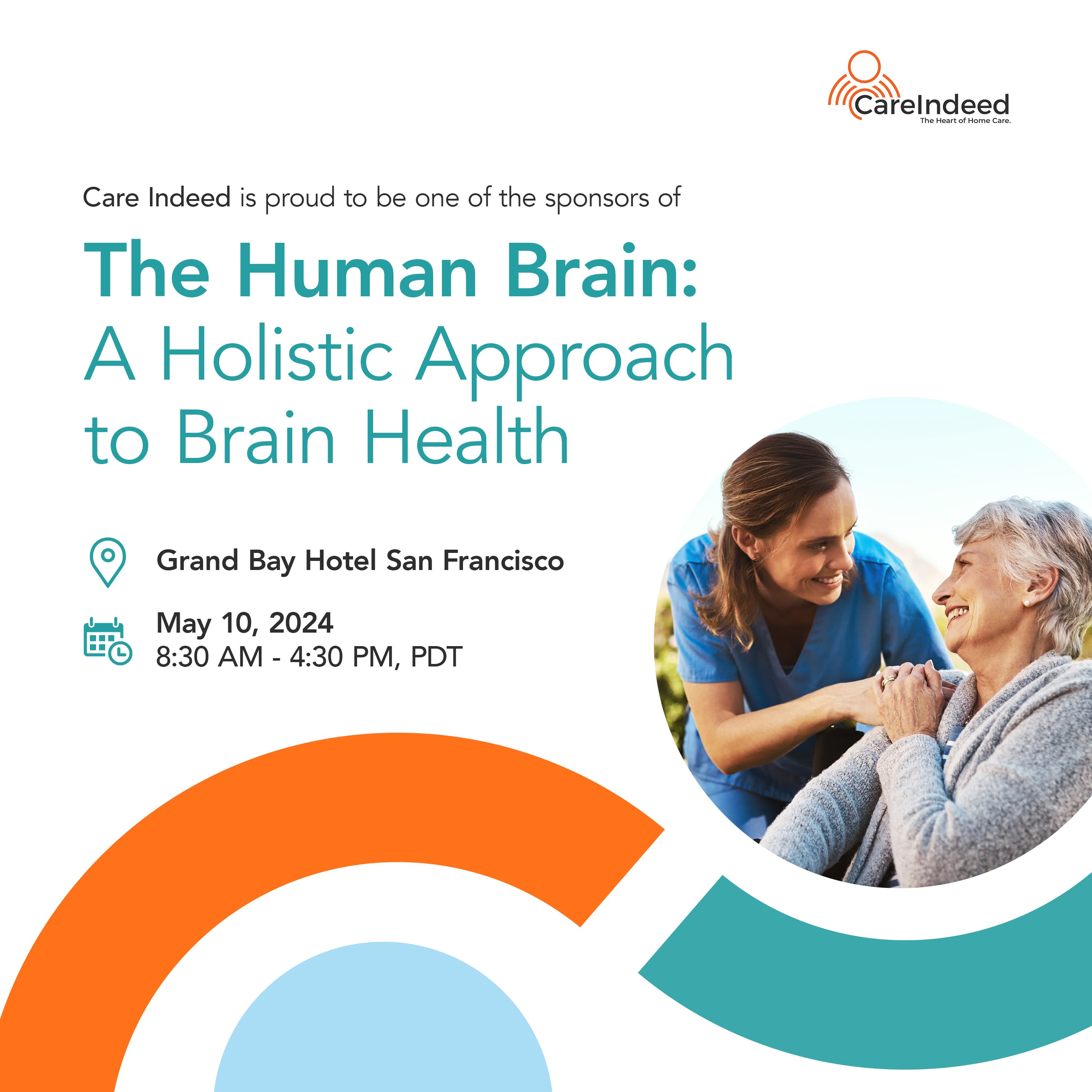 CareIndeed
The Heart of Home Care.

Care Indeed is proud to be one of the sponsors of

The Human Brain:
A Holistic Approach to Brain Health

Grand Bay Hotel San Francisco

May 10, 2024
8:30 AM - 4:30 PM, PDT